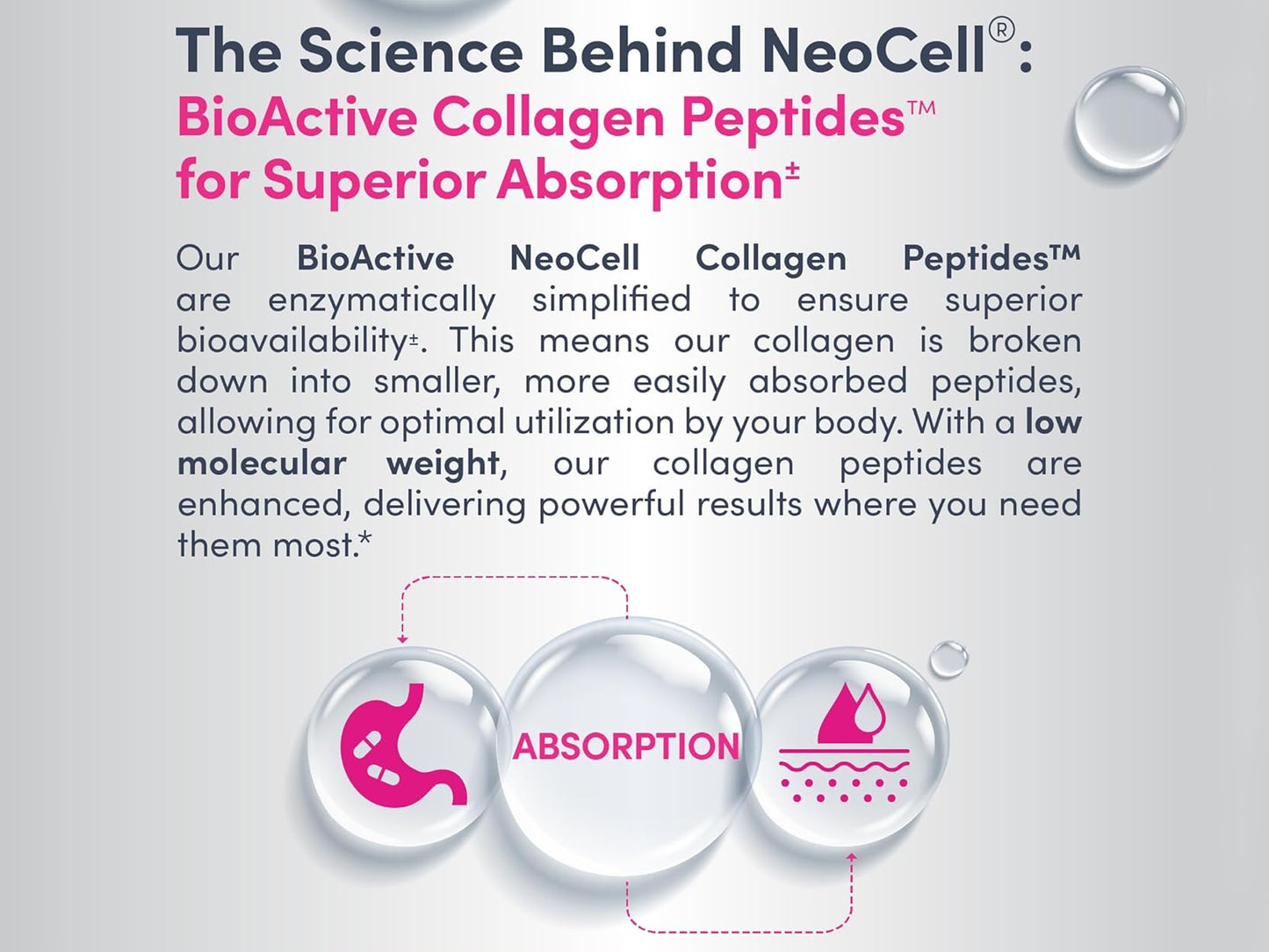 The Science Behind NeoCell®: BioActive Collagen Peptides™ for Superior Absorption±

Our BioActive NeoCell Collagen Peptides™ are enzymatically simplified to ensure superior bioavailability±. This means our collagen is broken down into smaller, more easily absorbed peptides, allowing for optimal utilization by your body. With a low molecular weight, our collagen peptides are enhanced, delivering powerful results where you need them most.*

ABSORPTION